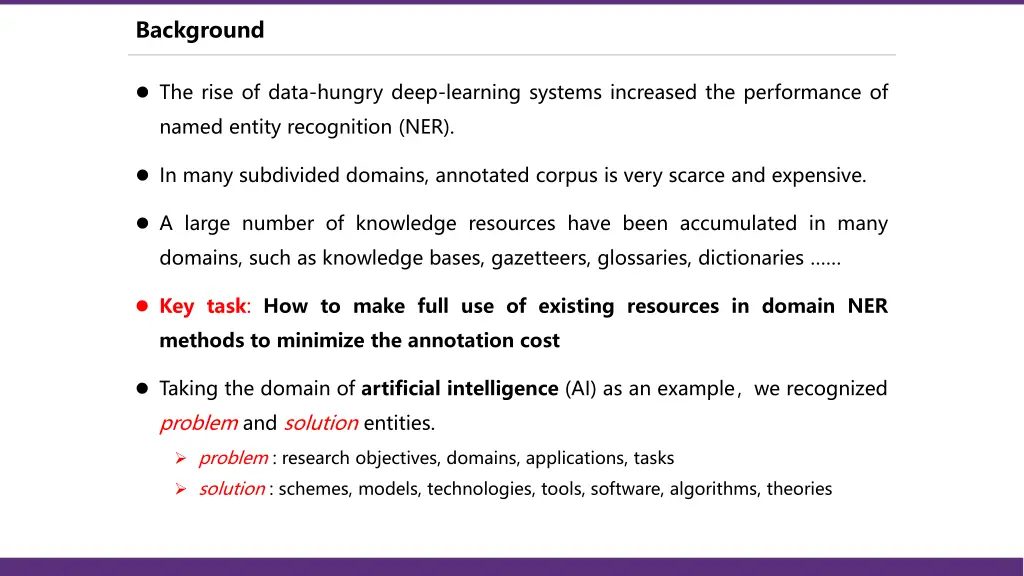 Background

● The rise of data-hungry deep-learning systems increased the performance of named entity recognition (NER).

● In many subdivided domains, annotated corpus is very scarce and expensive.

● A large number of knowledge resources have been accumulated in many domains, such as knowledge bases, gazetteers, glossaries, dictionaries ……

● Key task: How to make full use of existing resources in domain NER methods to minimize the annotation cost

● Taking the domain of artificial intelligence (AI) as an example, we recognized problem and solution entities.

➢ problem : research objectives, domains, applications, tasks

➢ solution : schemes, models, technologies, tools, software, algorithms, theories